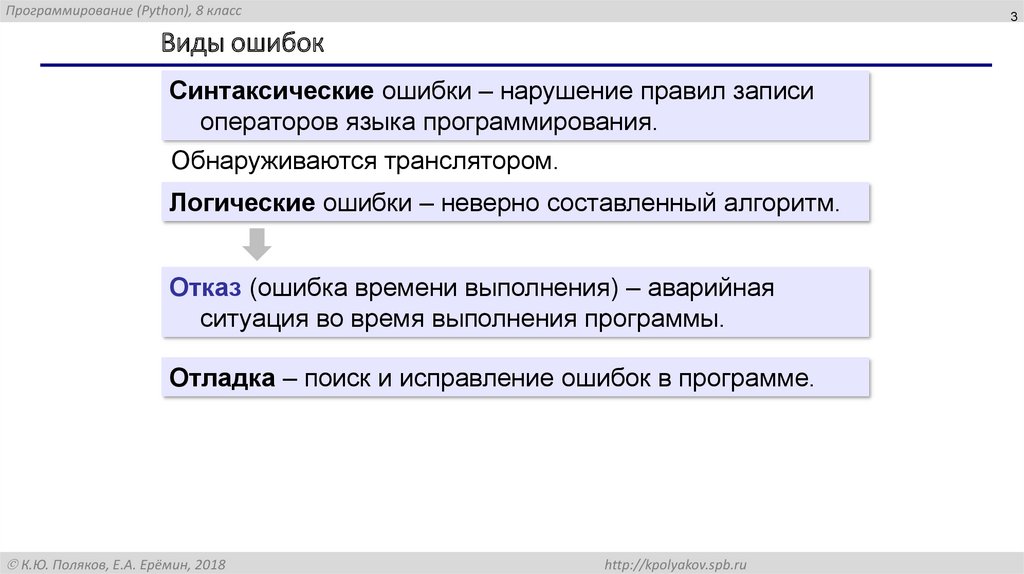 Программирование (Python), 8 класс

3

Виды ошибок

Синтаксические ошибки – нарушение правил записи операторов языка программирования.

Обнаруживаются транслятором.

Логические ошибки – неверно составленный алгоритм.

Отказ (ошибка времени выполнения) – аварийная ситуация во время выполнения программы.

Отладка – поиск и исправление ошибок в программе.

© К.Ю. Поляков, Е.А. Ерёмин, 2018

http://kpolyakov.spb.ru